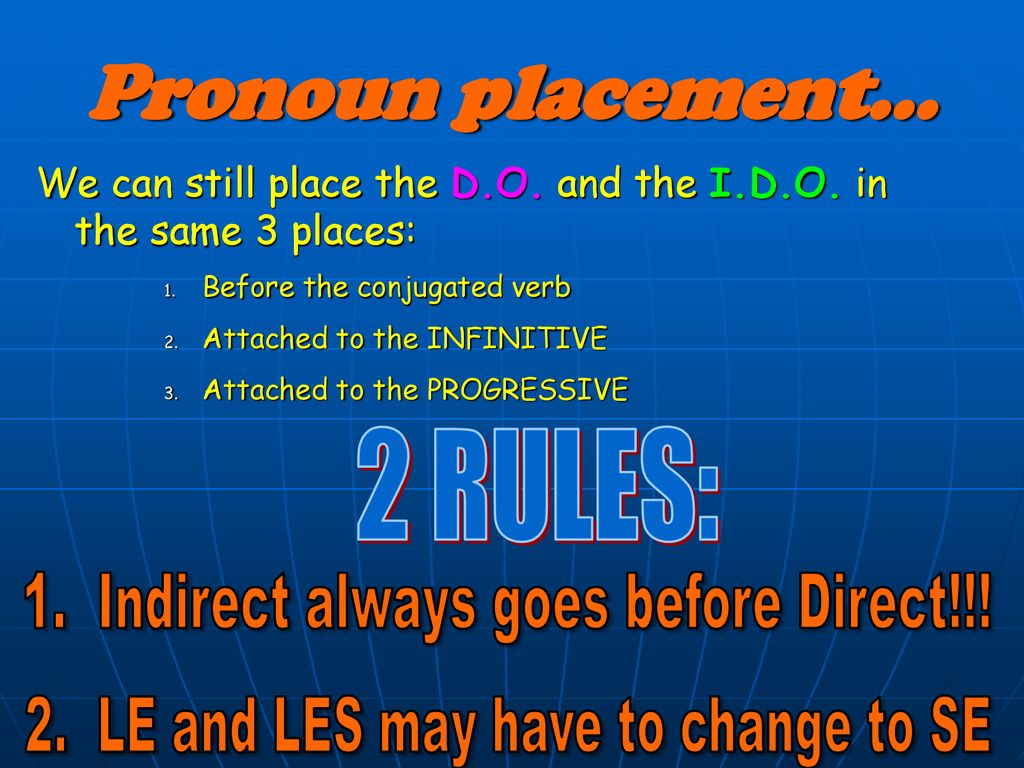 Pronoun placement…

We can still place the D.O. and the I.D.O. in the same 3 places:

1. Before the conjugated verb
2. Attached to the INFINITIVE
3. Attached to the PROGRESSIVE

2 RULES:

1. Indirect always goes before Direct!!!

2. LE and LES may have to change to SE